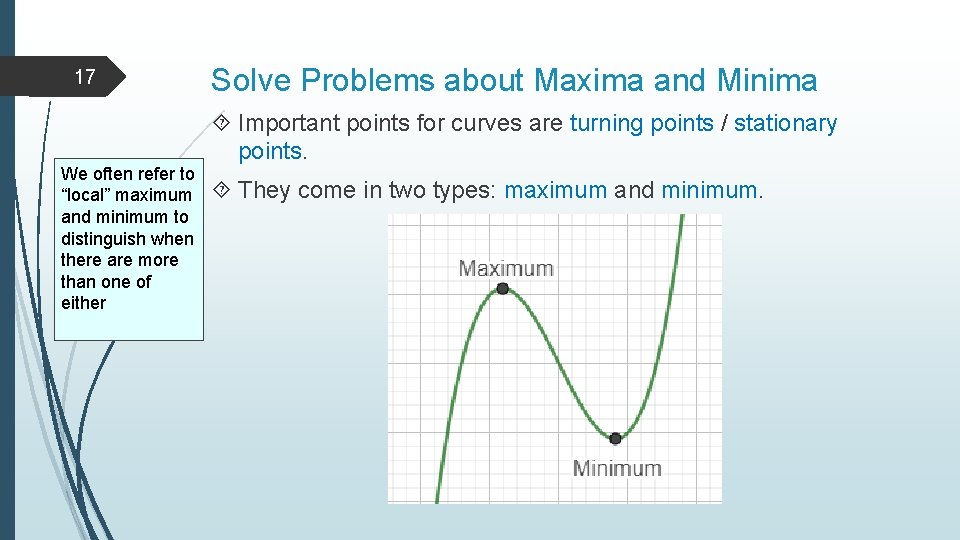 17

Solve Problems about Maxima and Minima

Important points for curves are turning points / stationary points.

They come in two types: maximum and minimum.

We often refer to "local" maximum and minimum to distinguish when there are more than one of either

Maximum

Minimum